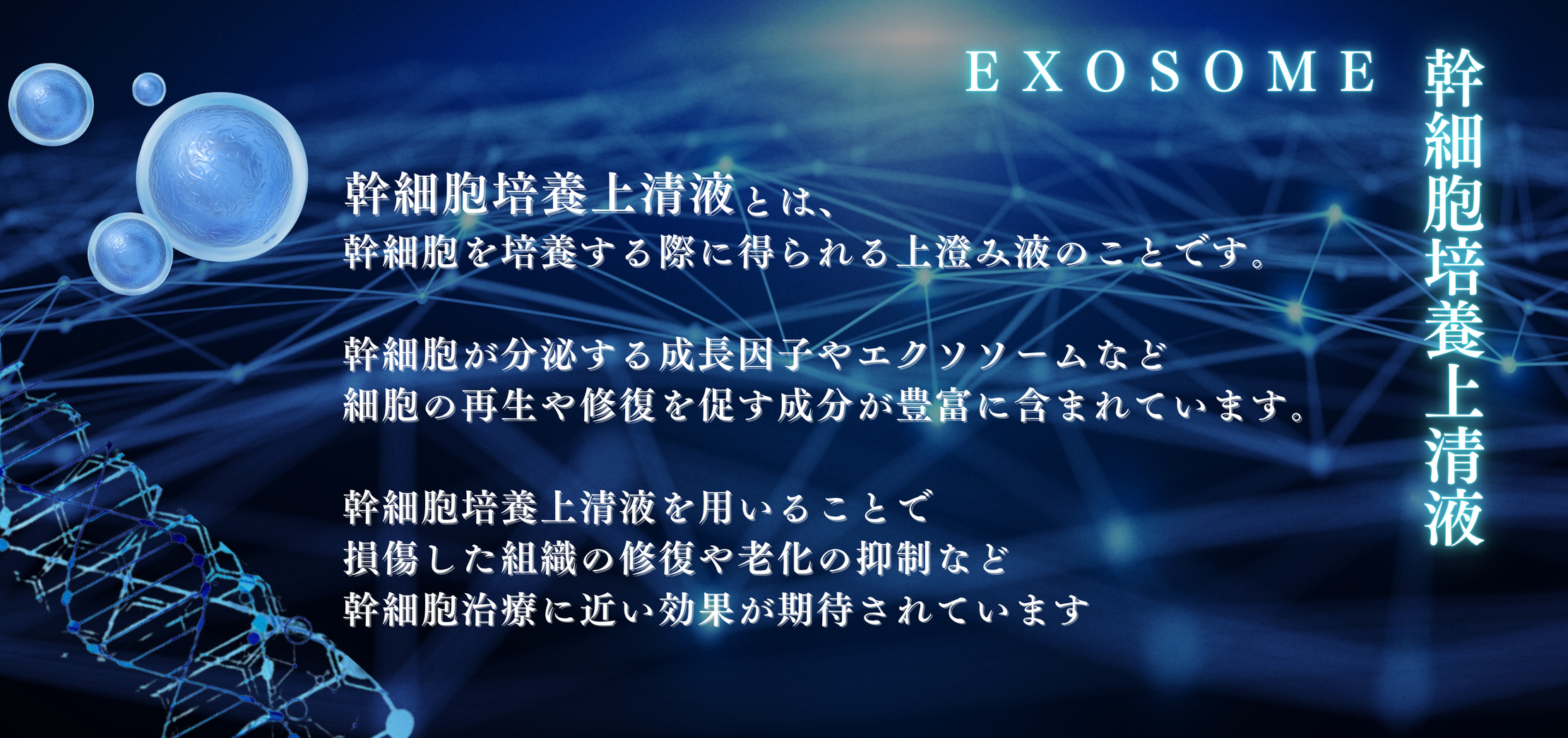 EXOSOME

幹細胞培養上清液

幹細胞培養上清液とは、
幹細胞を培養する際に得られる上澄み液のことです。

幹細胞が分泌する成長因子やエクソソームなど
細胞の再生や修復を促す成分が豊富に含まれています。

幹細胞培養上清液を用いることで
損傷した組織の修復や老化の抑制など
幹細胞治療に近い効果が期待されています